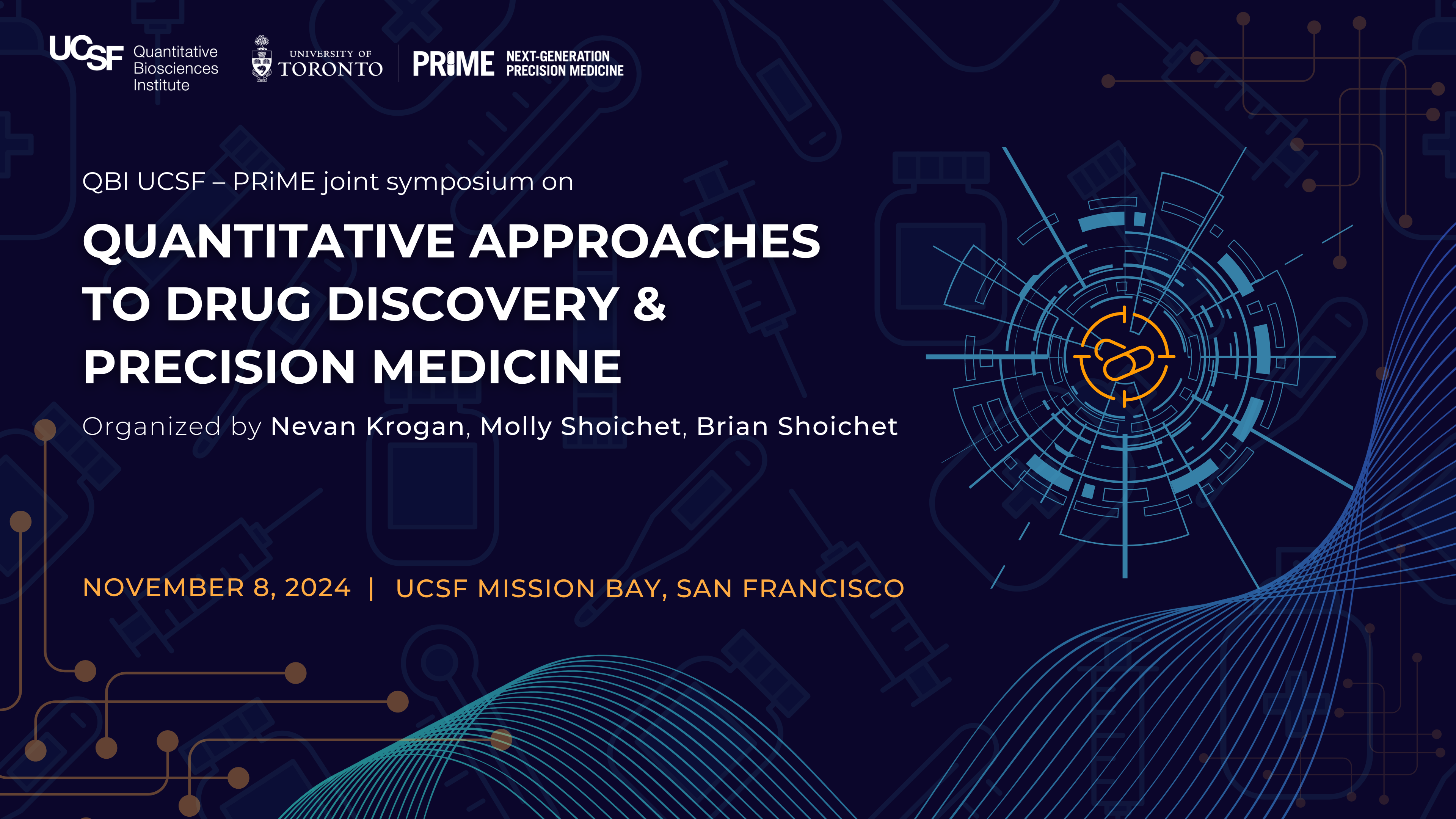 UCSF Quantitative Biosciences Institute

UNIVERSITY OF TORONTO

PRiME NEXT-GENERATION PRECISION MEDICINE

QBI UCSF – PRiME joint symposium on

QUANTITATIVE APPROACHES TO DRUG DISCOVERY & PRECISION MEDICINE

Organized by Nevan Krogan, Molly Shoichet, Brian Shoichet

NOVEMBER 8, 2024 | UCSF MISSION BAY, SAN FRANCISCO